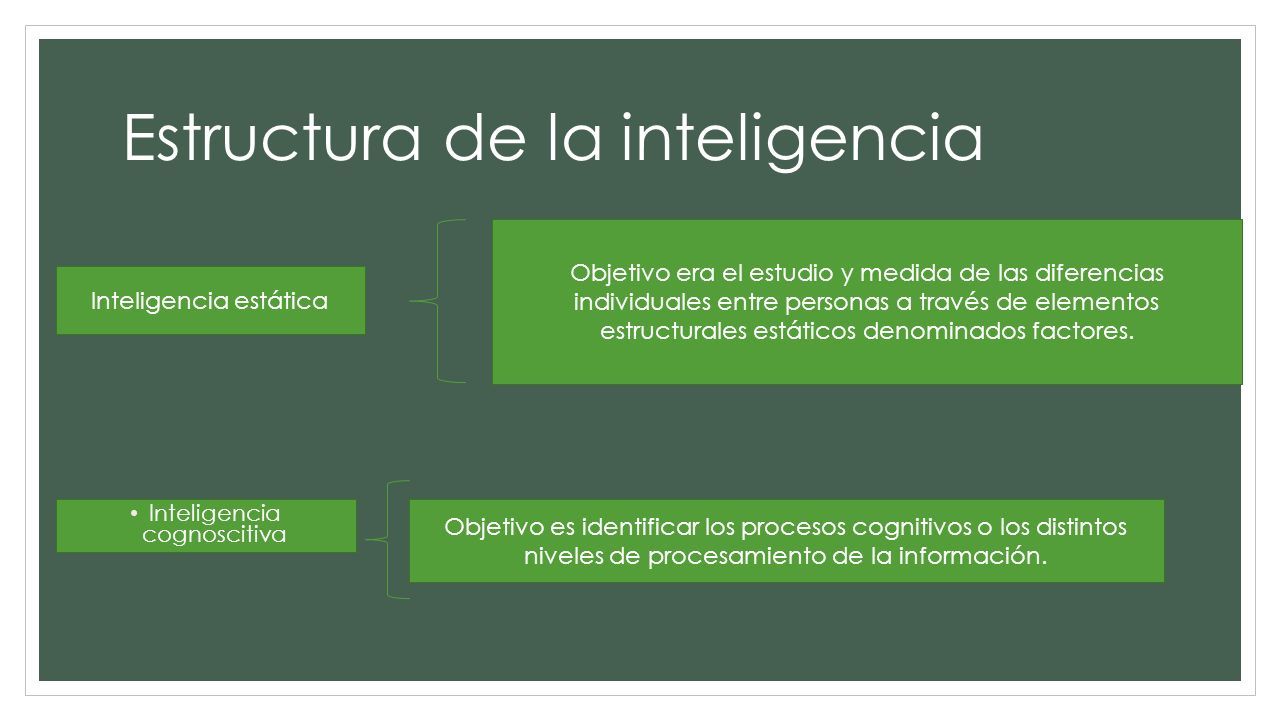 Estructura de la inteligencia

Inteligencia estática

Objetivo era el estudio y medida de las diferencias individuales entre personas a través de elementos estructurales estáticos denominados factores.

• Inteligencia cognoscitiva

Objetivo es identificar los procesos cognitivos o los distintos niveles de procesamiento de la información.